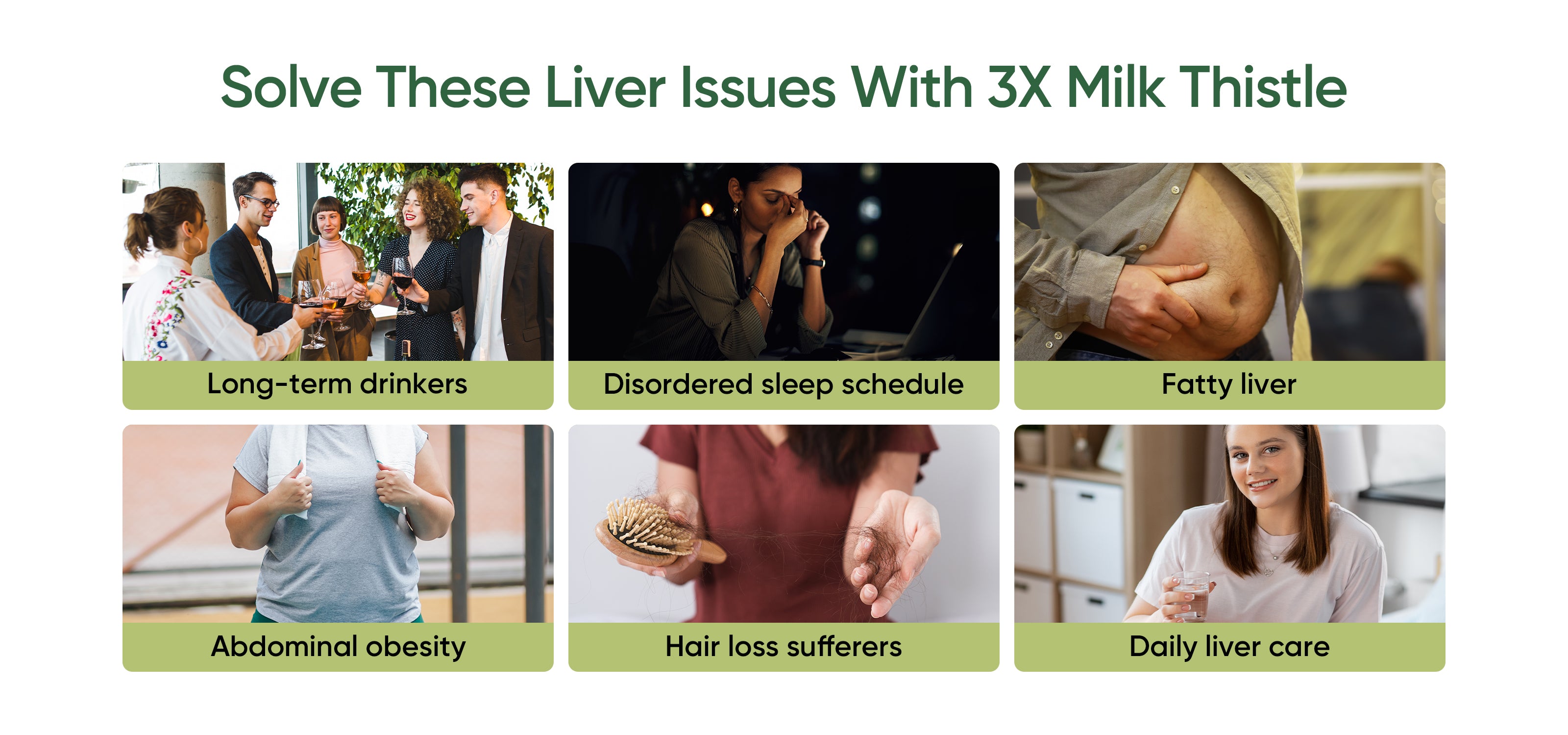 Solve These Liver Issues With 3X Milk Thistle

Long-term drinkers

Disordered sleep schedule

Fatty liver

Abdominal obesity

Hair loss sufferers

Daily liver care